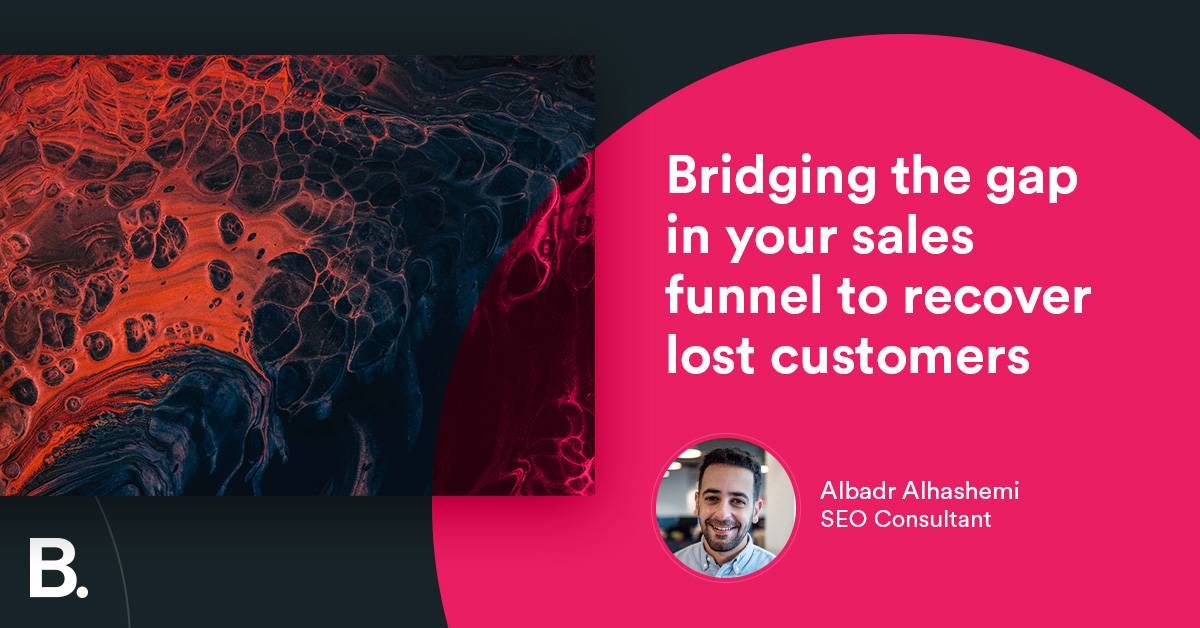 Bridging the gap in your sales funnel to recover lost customers

Albadr Alhashemi
SEO Consultant

B.